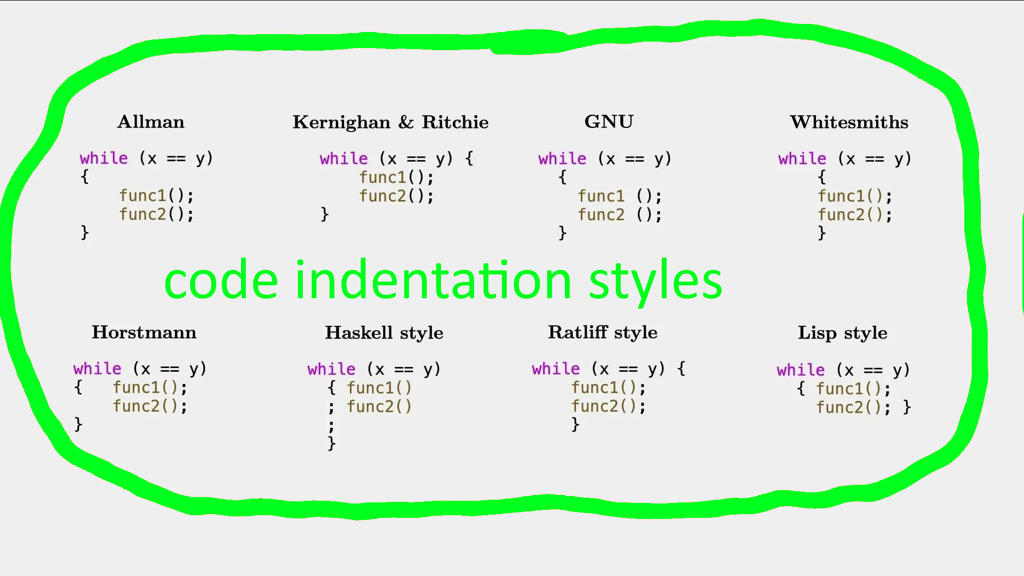 Allman

while (x == y)
{
    func1();
    func2();
}

Kernighan & Ritchie

while (x == y) {
    func1();
    func2();
}

GNU

while (x == y)
  {
    func1 ();
    func2 ();
  }

Whitesmiths

while (x == y)
    {
    func1();
    func2();
    }

code indentation styles

Horstmann

while (x == y)
{   func1();
    func2();
}

Haskell style

while (x == y)
  { func1()
  ; func2()
  ;
  }

Ratliff style

while (x == y) {
    func1();
    func2();
    }

Lisp style

while (x == y)
  { func1();
    func2(); }